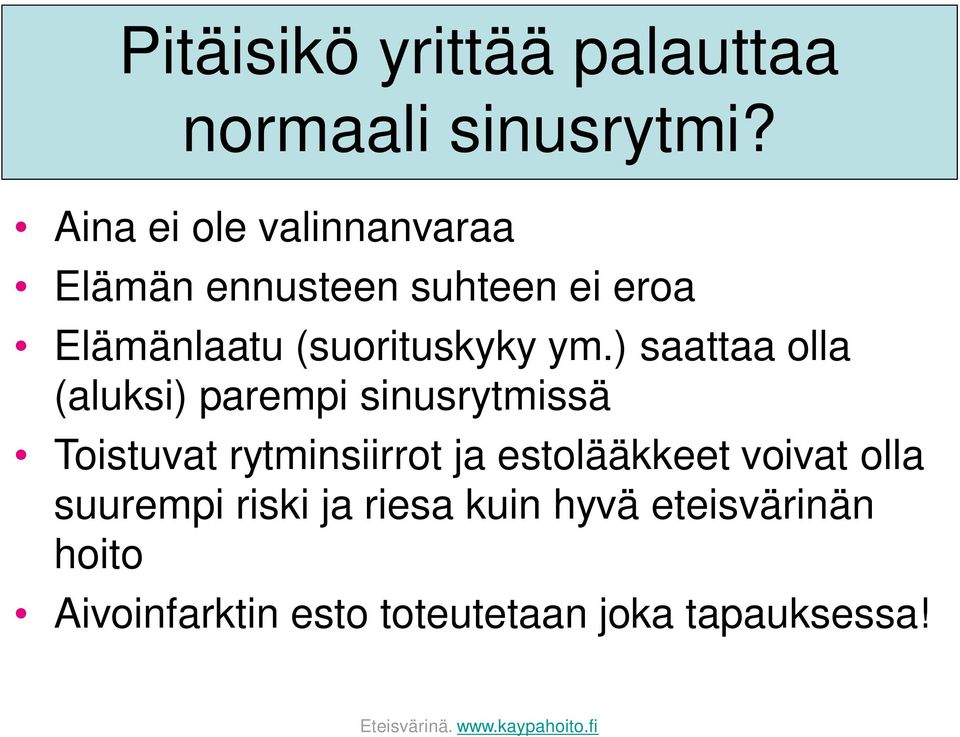 Pitäisikö yrittää palauttaa normaali sinusrytmi?

• Aina ei ole valinnanvaraa
• Elämän ennusteen suhteen ei eroa
• Elämänlaatu (suorituskyky ym.) saattaa olla (aluksi) parempi sinusrytmissä
• Toistuvat rytminsiirrot ja estolääkkeet voivat olla suurempi riski ja riesa kuin hyvä eteisvärinän hoito
• Aivoinfarktin esto toteutetaan joka tapauksessa!

Eteisvärinä. www.kaypahoito.fi